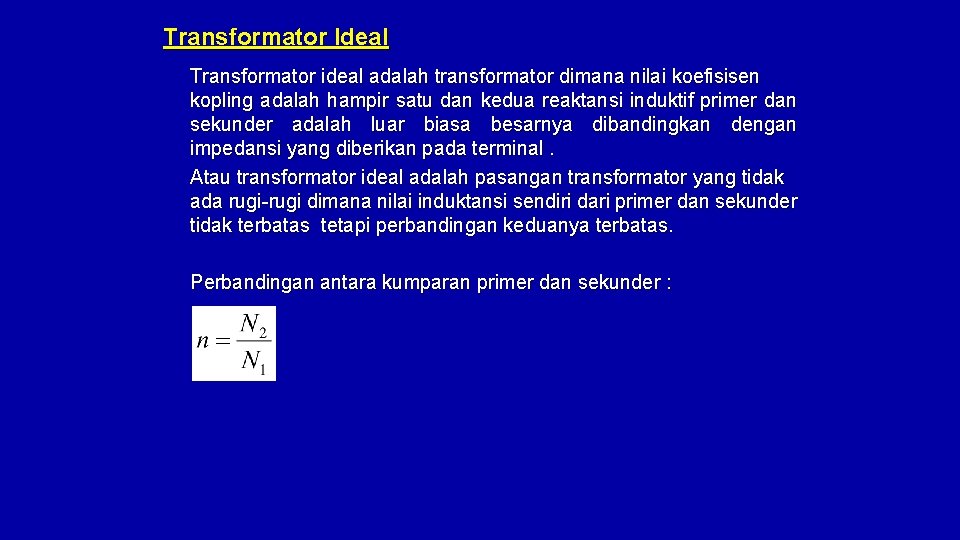 Transformator Ideal

Transformator ideal adalah transformator dimana nilai koefisisen kopling adalah hampir satu dan kedua reaktansi induktif primer dan sekunder adalah luar biasa besarnya dibandingkan dengan impedansi yang diberikan pada terminal .

Atau transformator ideal adalah pasangan transformator yang tidak ada rugi-rugi dimana nilai induktansi sendiri dari primer dan sekunder tidak terbatas tetapi perbandingan keduanya terbatas.

Perbandingan antara kumparan primer dan sekunder :

$n = \frac{N_2}{N_1}$